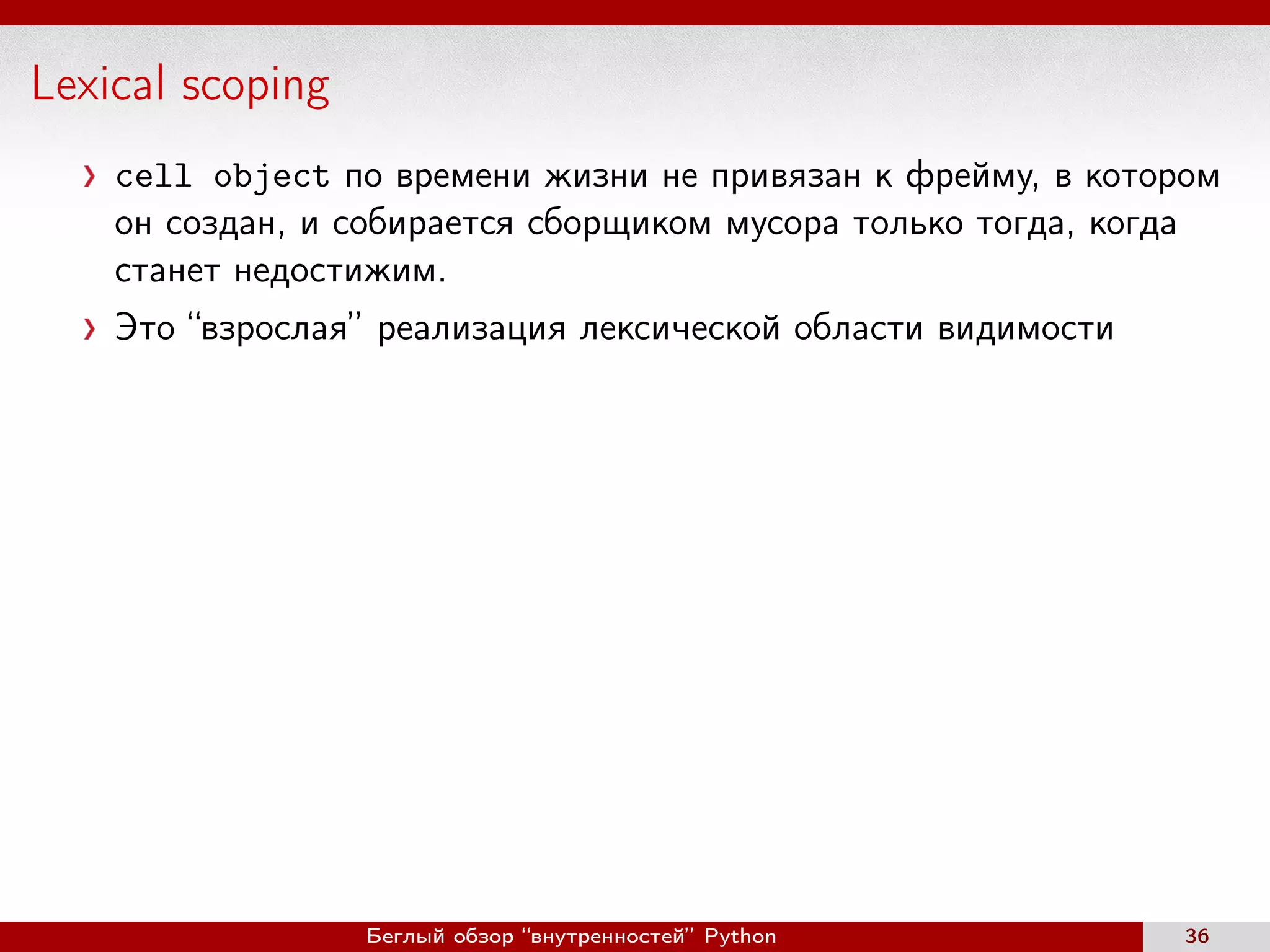 Lexical scoping

› cell object по времени жизни не привязан к фрейму, в котором он создан, и собирается сборщиком мусора только тогда, когда станет недостижим.

› Это “взрослая” реализация лексической области видимости

Беглый обзор “внутренностей” Python 36